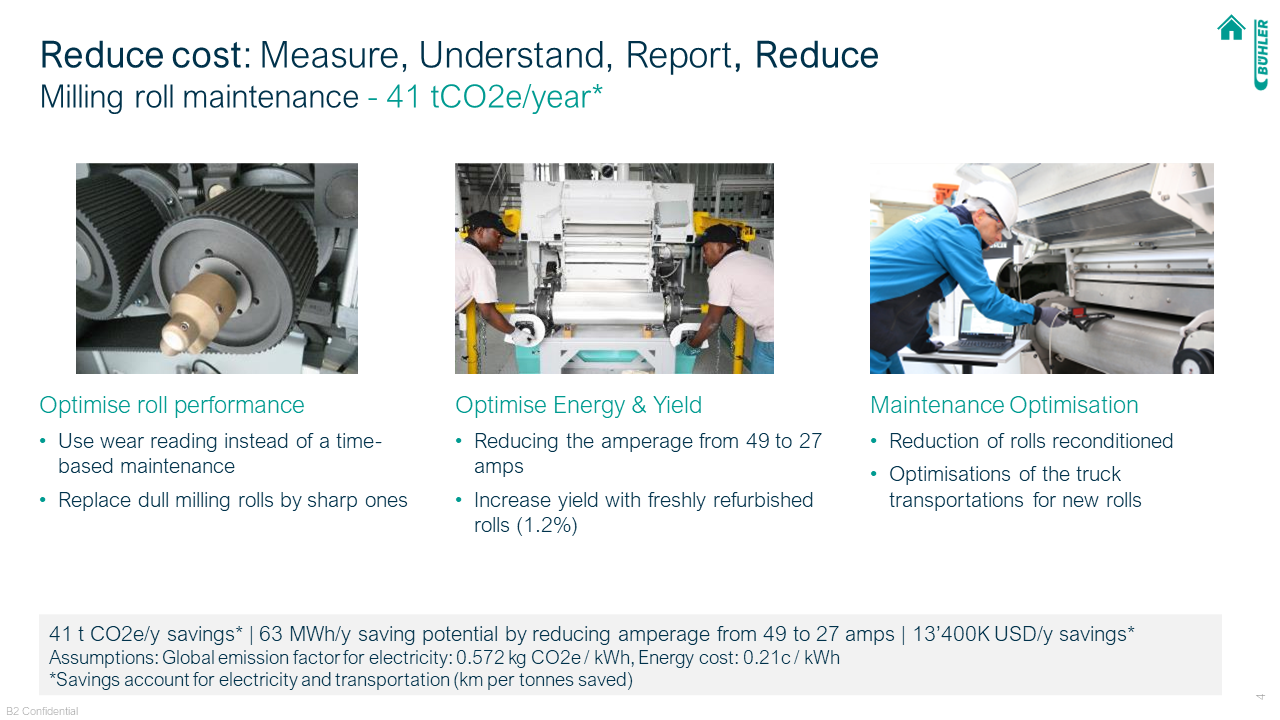 BÜHLER

Reduce cost: Measure, Understand, Report, Reduce
Milling roll maintenance - 41 tCO2e/year*

Optimise roll performance
• Use wear reading instead of a time-based maintenance
• Replace dull milling rolls by sharp ones

Optimise Energy & Yield
• Reducing the amperage from 49 to 27 amps
• Increase yield with freshly refurbished rolls (1.2%)

Maintenance Optimisation
• Reduction of rolls reconditioned
• Optimisations of the truck transportations for new rolls

41 t CO2e/y savings* | 63 MWh/y saving potential by reducing amperage from 49 to 27 amps | 13'400K USD/y savings*
Assumptions: Global emission factor for electricity: 0.572 kg CO2e / kWh, Energy cost: 0.21c / kWh
*Savings account for electricity and transportation (km per tonnes saved)

B2 Confidential

4